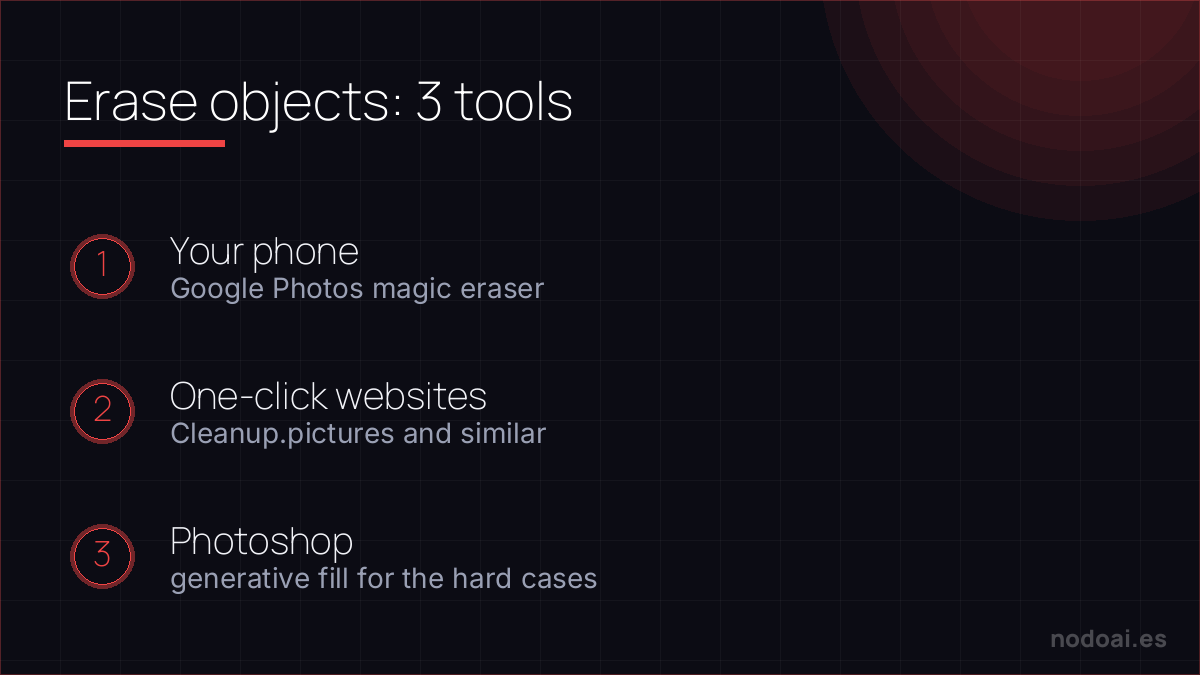 Erase objects: 3 tools

1 Your phone
Google Photos magic eraser

2 One-click websites
Cleanup.pictures and similar

3 Photoshop
generative fill for the hard cases

nodoai.es